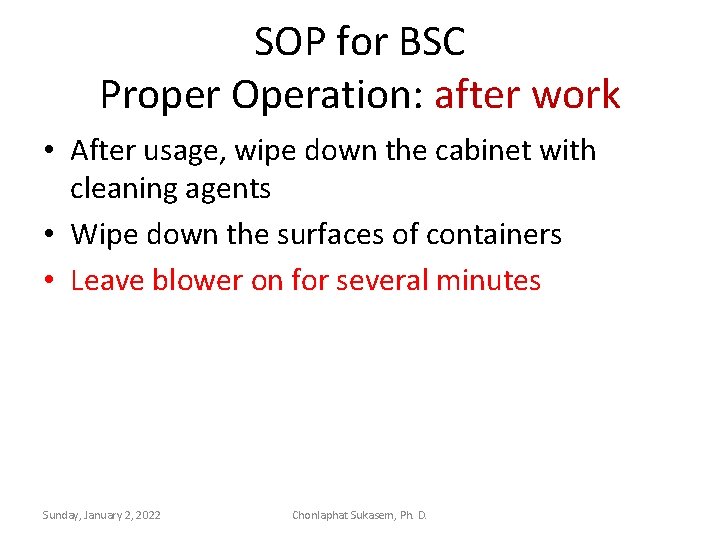 SOP for BSC
Proper Operation: after work

• After usage, wipe down the cabinet with cleaning agents
• Wipe down the surfaces of containers
• Leave blower on for several minutes

Sunday, January 2, 2022

Chonlaphat Sukasem, Ph. D.